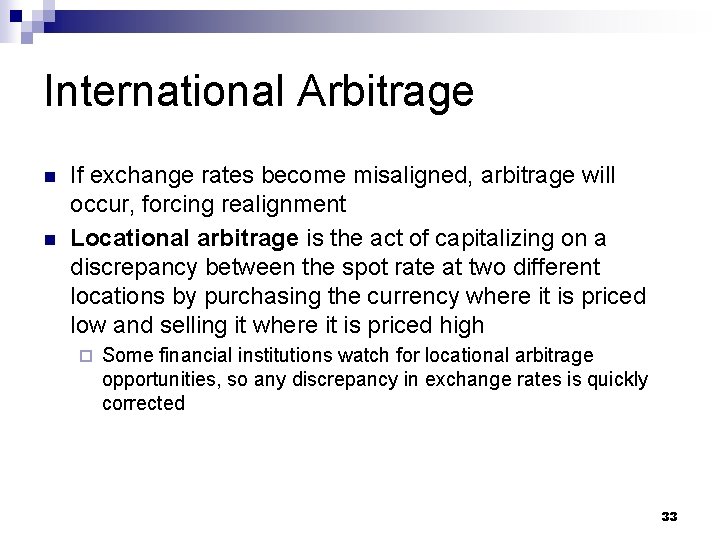 International Arbitrage

If exchange rates become misaligned, arbitrage will occur, forcing realignment

Locational arbitrage is the act of capitalizing on a discrepancy between the spot rate at two different locations by purchasing the currency where it is priced low and selling it where it is priced high

Some financial institutions watch for locational arbitrage opportunities, so any discrepancy in exchange rates is quickly corrected

33